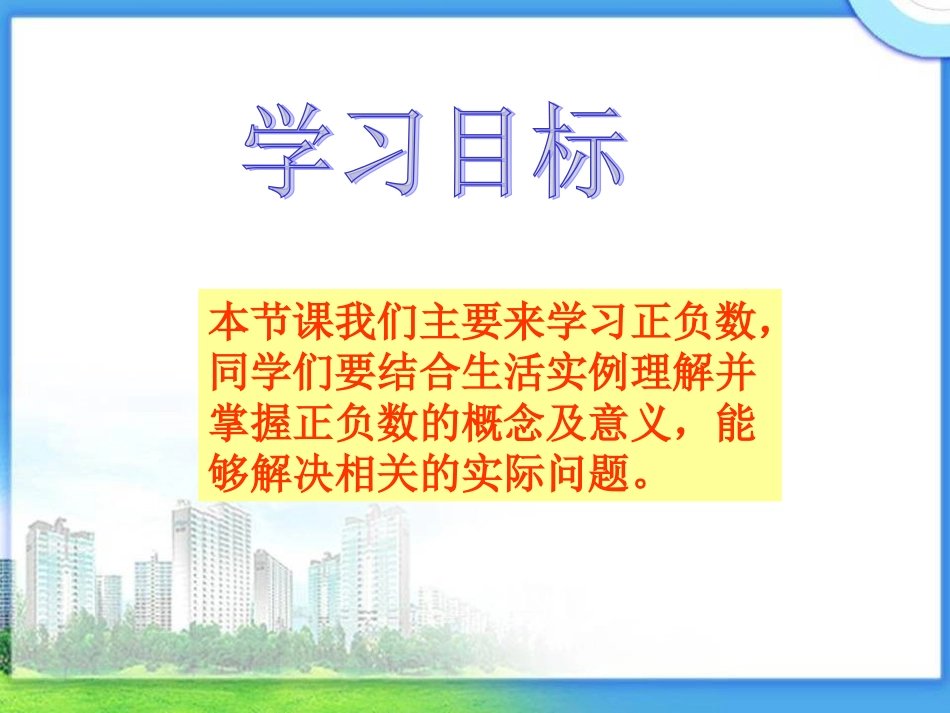 学习目标

本节课我们主要来学习正负数，同学们要结合生活实例理解并掌握正负数的概念及意义，能够解决相关的实际问题。